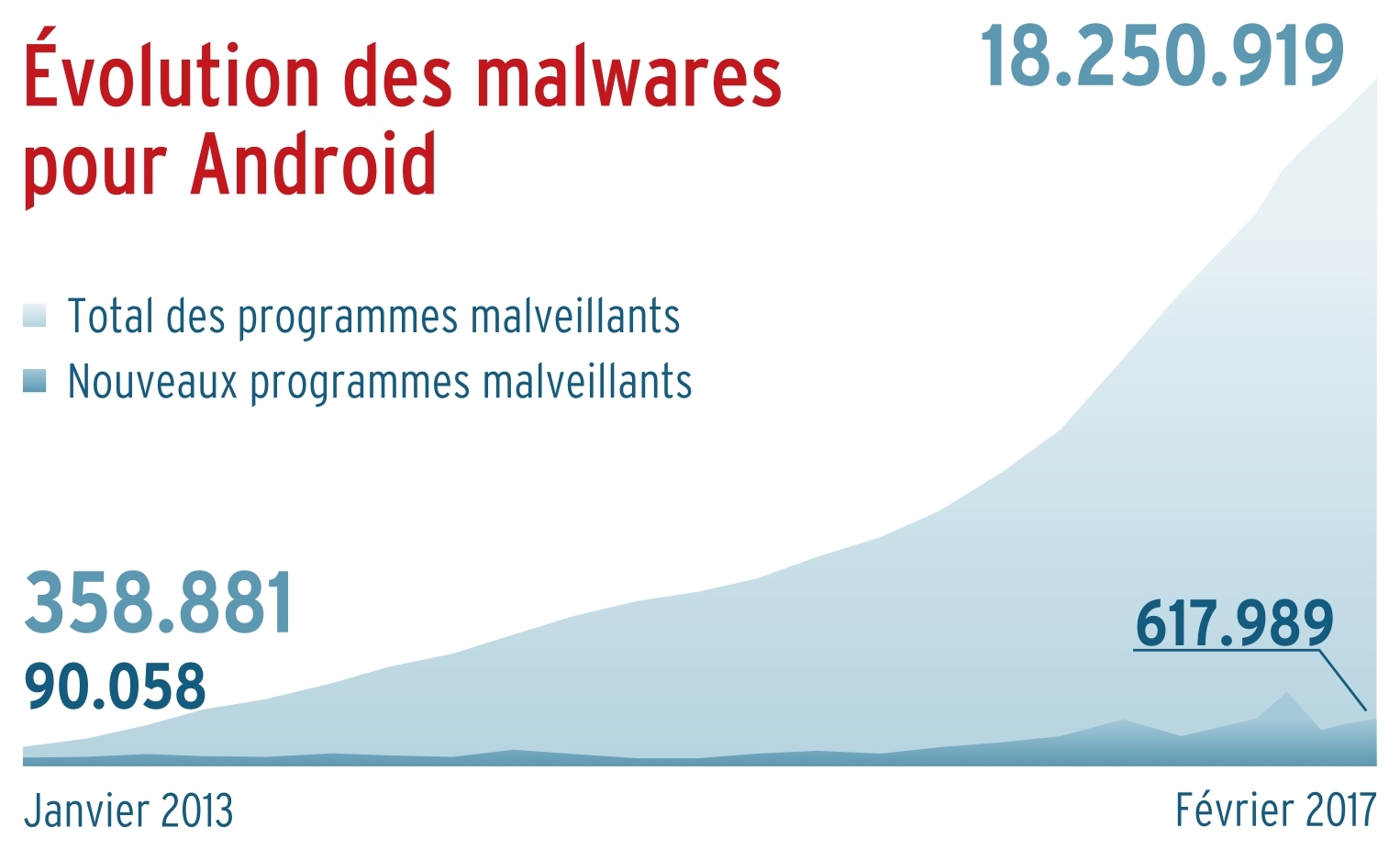 Évolution des malwares pour Android

18.250.919

Total des programmes malveillants
Nouveaux programmes malveillants

358.881
90.058

617.989

Janvier 2013
Février 2017